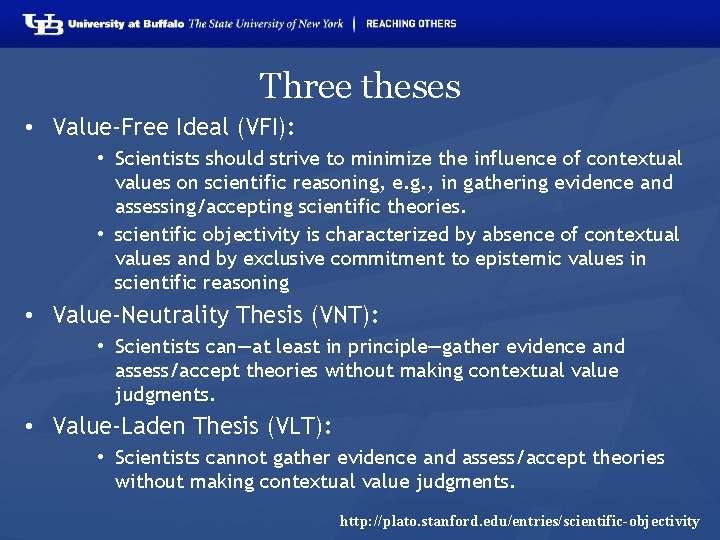 UB University at Buffalo The State University of New York | REACHING OTHERS

Three theses

• Value-Free Ideal (VFI):
  • Scientists should strive to minimize the influence of contextual values on scientific reasoning, e.g., in gathering evidence and assessing/accepting scientific theories.
  • scientific objectivity is characterized by absence of contextual values and by exclusive commitment to epistemic values in scientific reasoning
• Value-Neutrality Thesis (VNT):
  • Scientists can—at least in principle—gather evidence and assess/accept theories without making contextual value judgments.
• Value-Laden Thesis (VLT):
  • Scientists cannot gather evidence and assess/accept theories without making contextual value judgments.

http://plato.stanford.edu/entries/scientific-objectivity